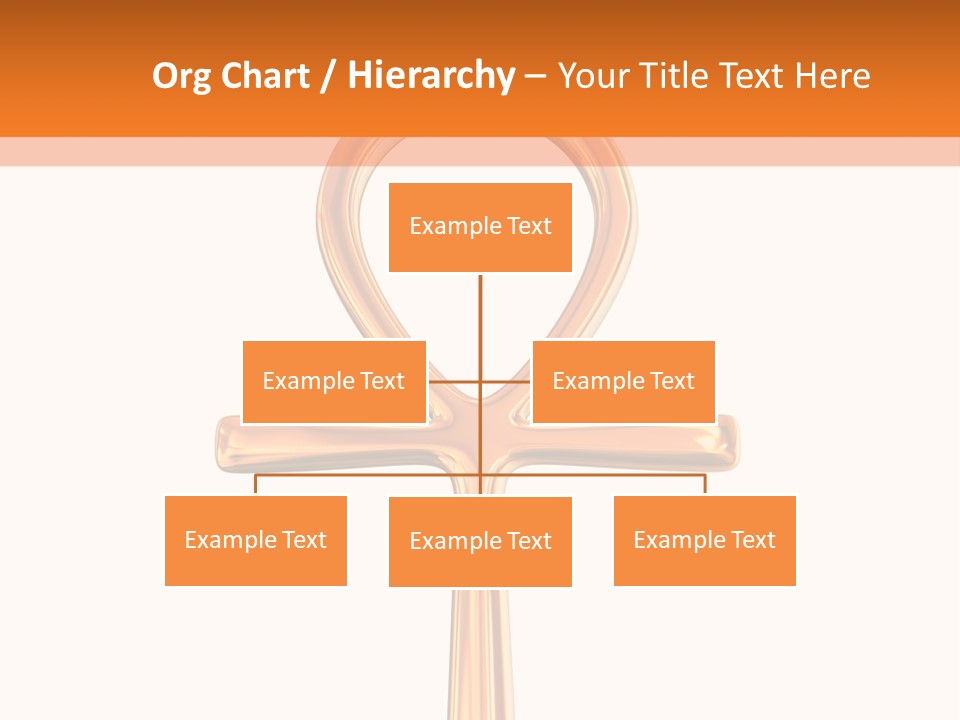 Org Chart / Hierarchy – Your Title Text Here

Example Text

Example Text

Example Text

Example Text

Example Text

Example Text